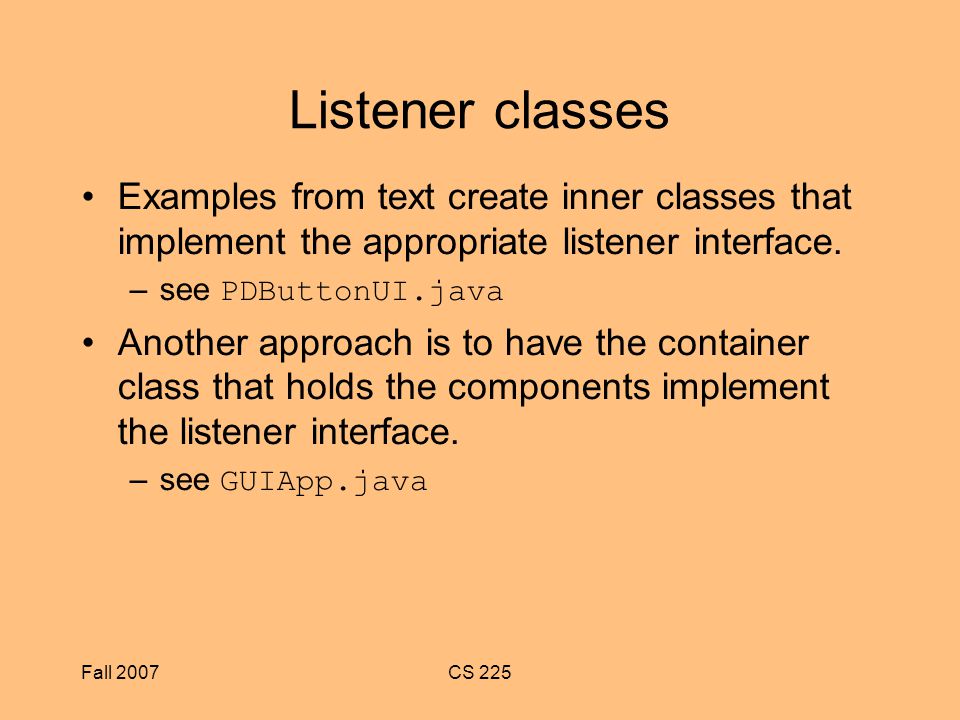 Listener classes

• Examples from text create inner classes that implement the appropriate listener interface.
  – see PDButtonUI.java

• Another approach is to have the container class that holds the components implement the listener interface.
  – see GUIApp.java

Fall 2007

CS 225